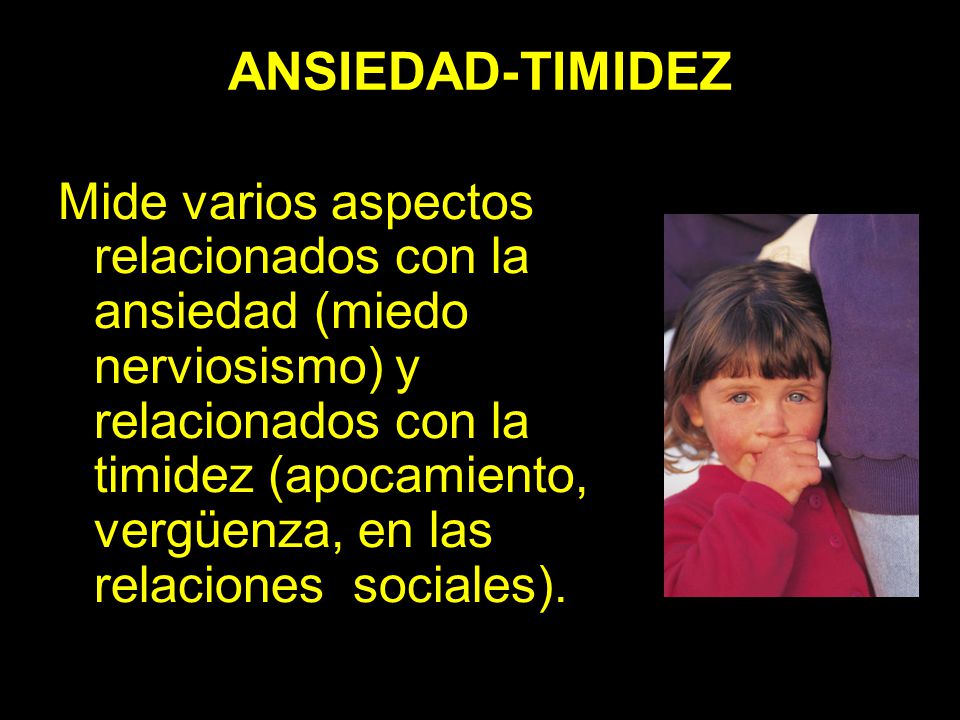 ANSIEDAD-TIMIDEZ

Mide varios aspectos relacionados con la ansiedad (miedo nerviosismo) y relacionados con la timidez (apocamiento, vergüenza, en las relaciones sociales).